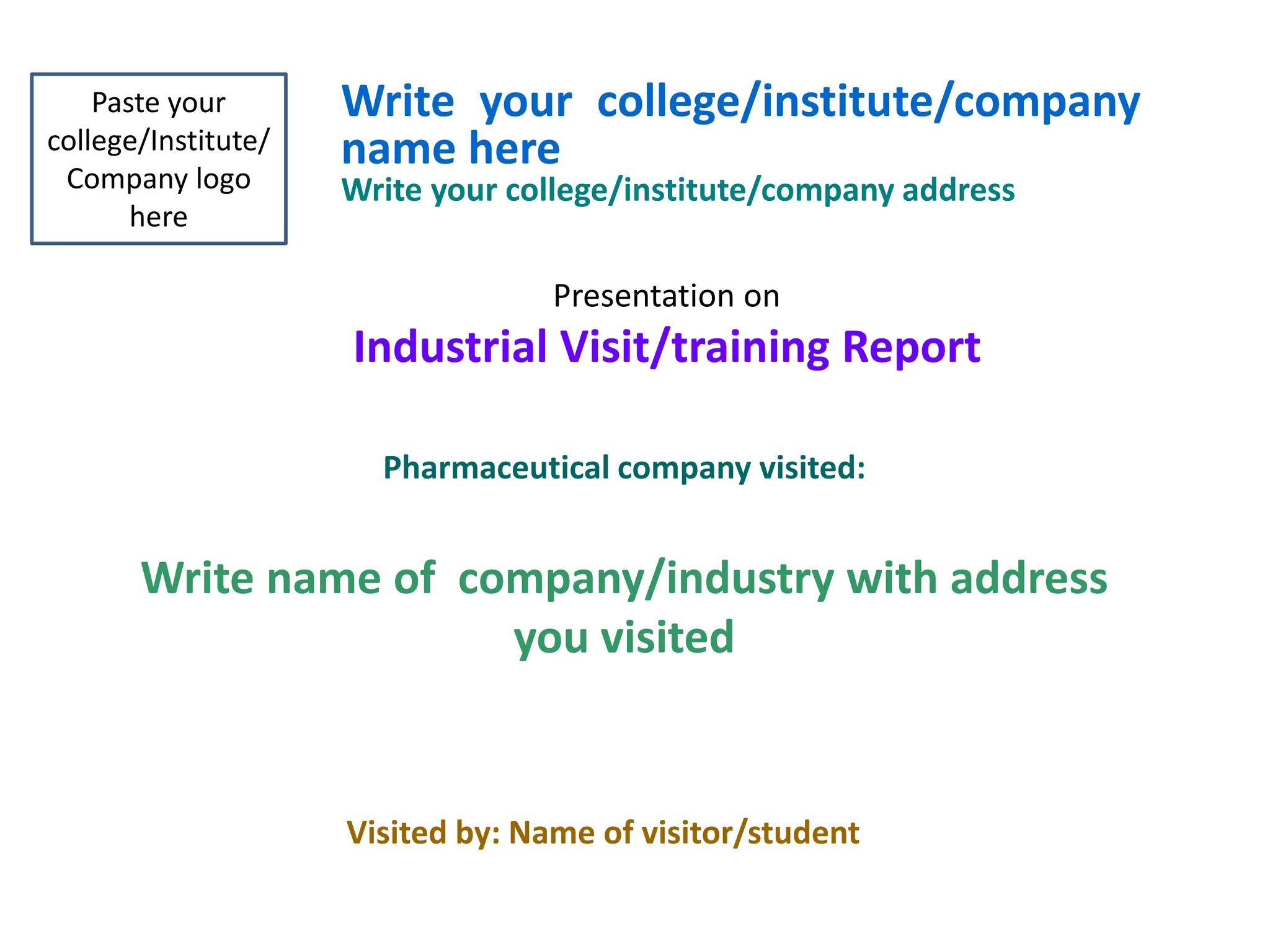 Paste your college/Institute/ Company logo here

Write your college/institute/company name here

Write your college/institute/company address

Presentation on

Industrial Visit/training Report

Pharmaceutical company visited:

Write name of company/industry with address you visited

Visited by: Name of visitor/student